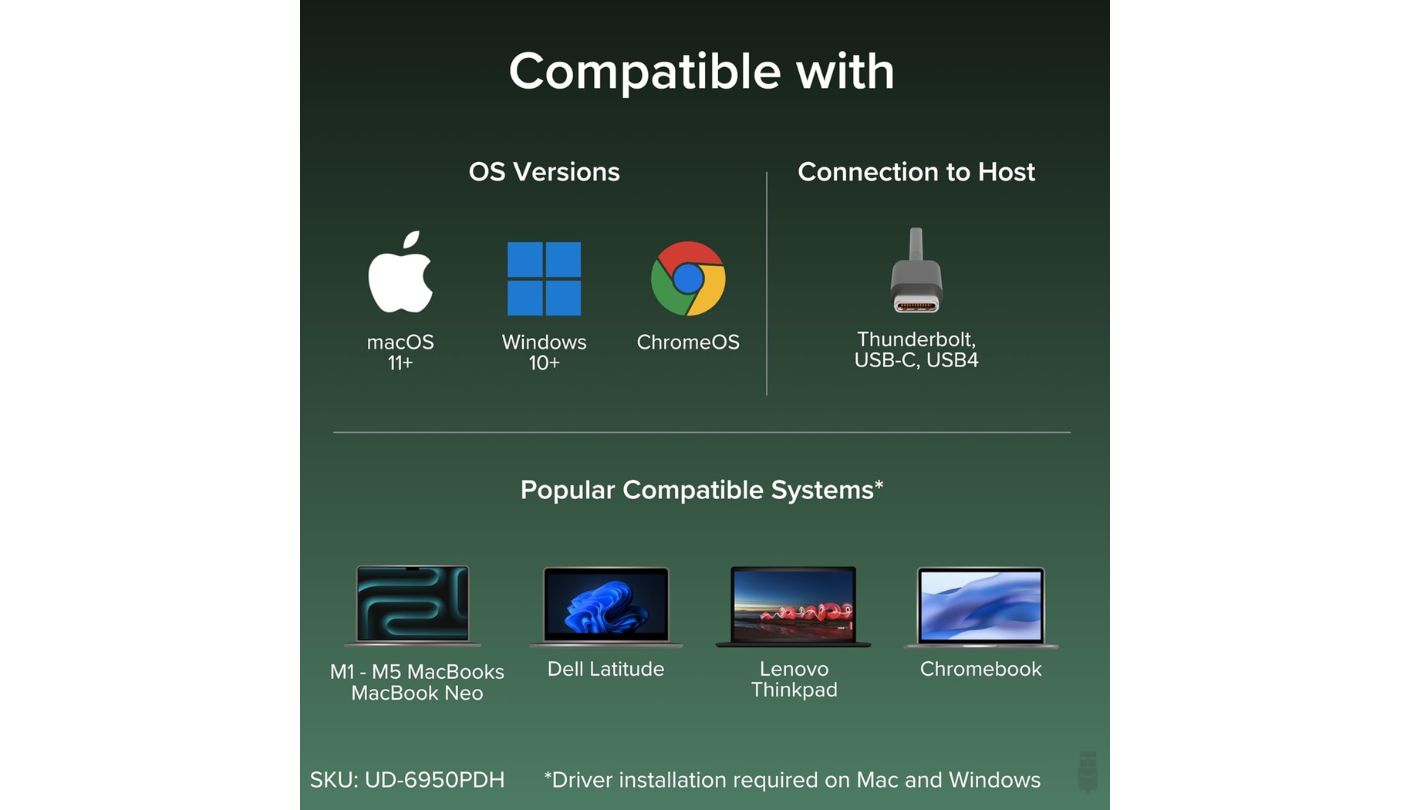 Compatible with

OS Versions

macOS 11+

Windows 10+

ChromeOS

Connection to Host

Thunderbolt, USB-C, USB4

Popular Compatible Systems*

M1 - M5 MacBooks MacBook Neo

Dell Latitude

Lenovo Thinkpad

Chromebook

SKU: UD-6950PDH

*Driver installation required on Mac and Windows